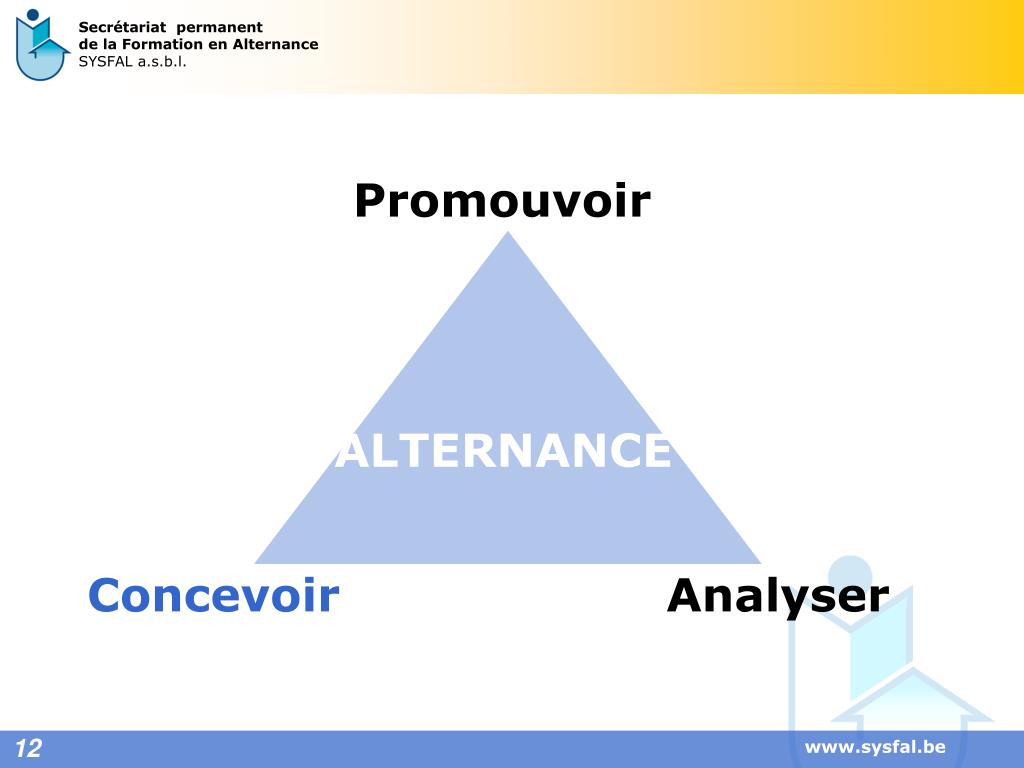 Secrétariat permanent
de la Formation en Alternance
SYSFAL a.s.b.l.

Promouvoir

ALTERNANCE

Concevoir

Analyser

12

www.sysfal.be